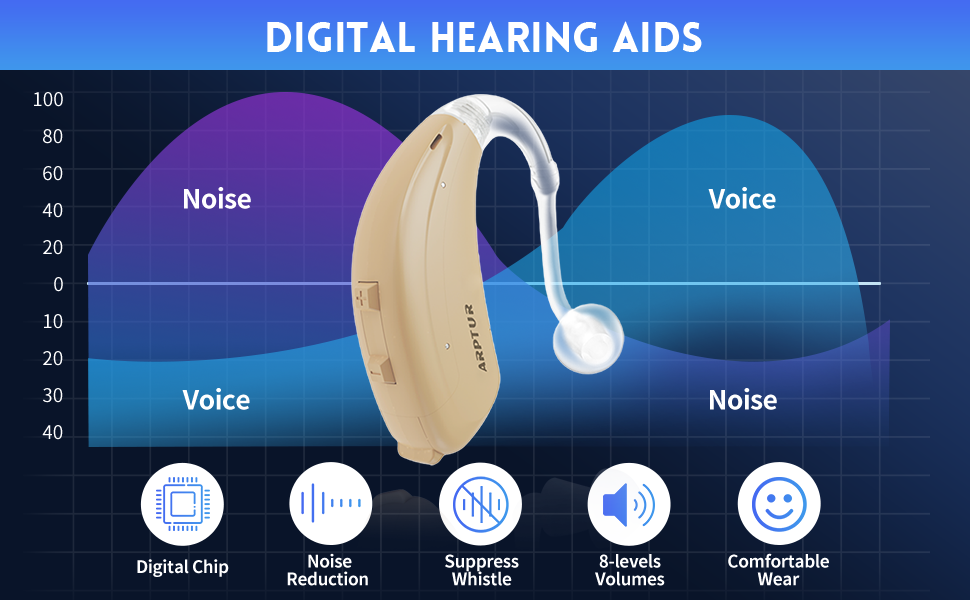 DIGITAL HEARING AIDS

100
80
60
40
20
0
10
20
30
40

Noise

Voice

Voice

Noise

ARPTUR

Digital Chip

Noise Reduction

Suppress Whistle

8-levels Volumes

Comfortable Wear